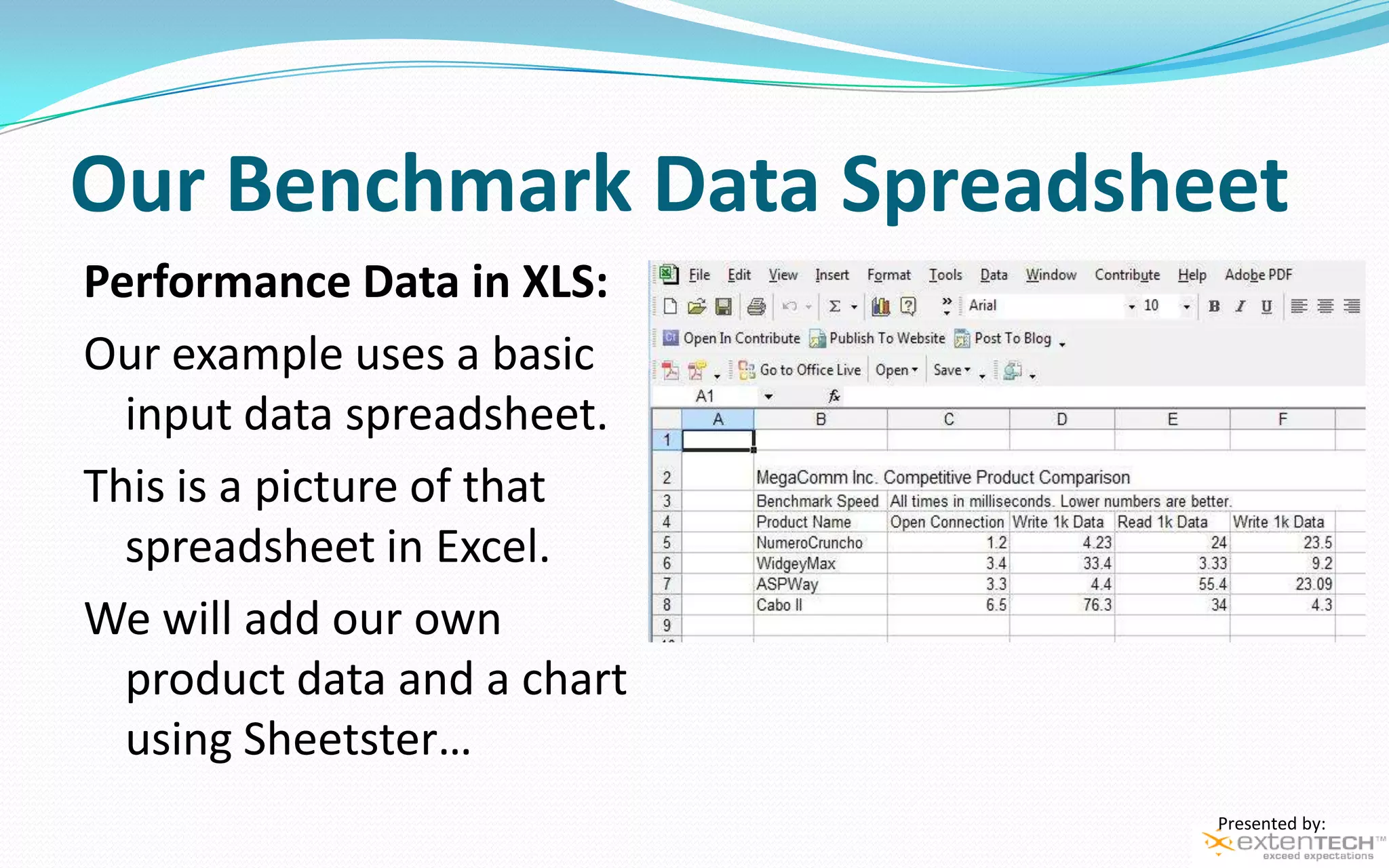 Our Benchmark Data Spreadsheet

Performance Data in XLS:

Our example uses a basic input data spreadsheet.

This is a picture of that spreadsheet in Excel.

We will add our own product data and a chart using Sheetster...

File Edit View Insert Format Tools Data Window Contribute Help Adobe PDF

Arial 10 B I U

Open In Contribute Publish To Website Post To Blog

Go to Office Live Open Save

A1 fx

| | A | B | C | D | E | F |
|---|---|---|---|---|---|---|
| 1 | | | | | | |
| 2 | | MegaComm Inc. Competitive Product Comparison | | | | |
| 3 | | Benchmark Speed | All times in milliseconds. Lower numbers are better. | | | |
| 4 | | Product Name | Open Connection | Write 1k Data | Read 1k Data | Write 1k Data |
| 5 | | NumeroCruncho | 1.2 | 4.23 | 24 | 23.5 |
| 6 | | WidgeyMax | 3.4 | 33.4 | 3.33 | 9.2 |
| 7 | | ASPWay | 3.3 | 4.4 | 55.4 | 23.09 |
| 8 | | Cabo II | 6.5 | 76.3 | 34 | 4.3 |
| 9 | | | | | | |

Presented by:
extenTECH™
exceed expectations